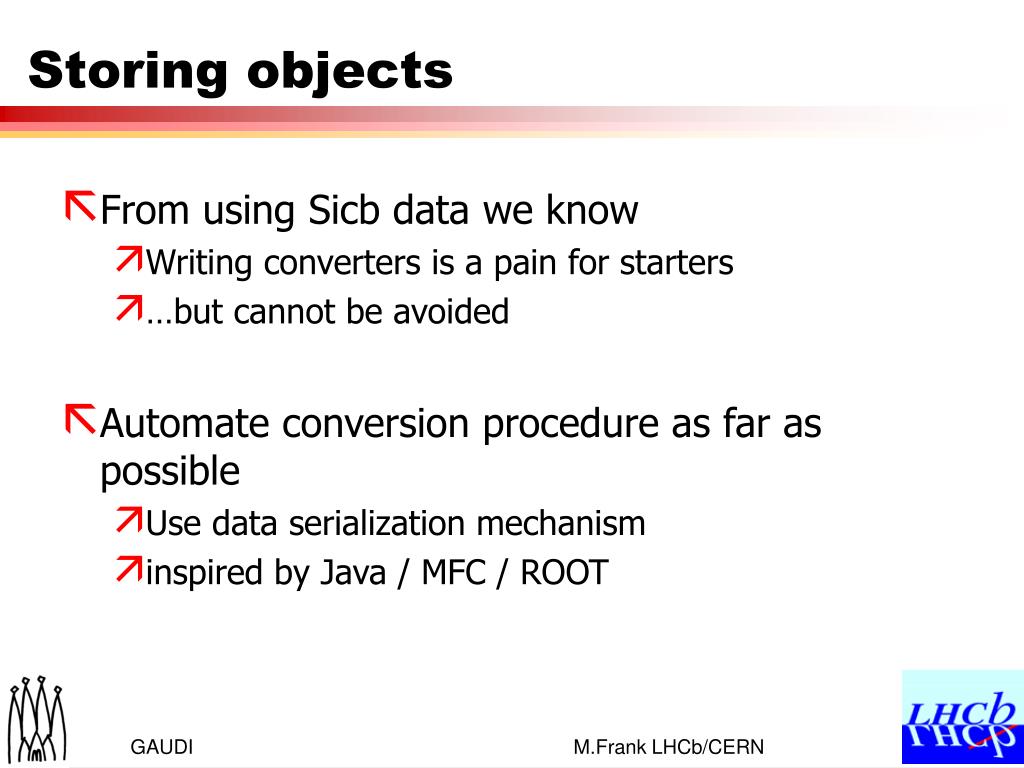 Storing objects

From using Sicb data we know

Writing converters is a pain for starters

…but cannot be avoided

Automate conversion procedure as far as possible

Use data serialization mechanism

inspired by Java / MFC / ROOT

GAUDI

M.Frank LHCb/CERN

LHCb